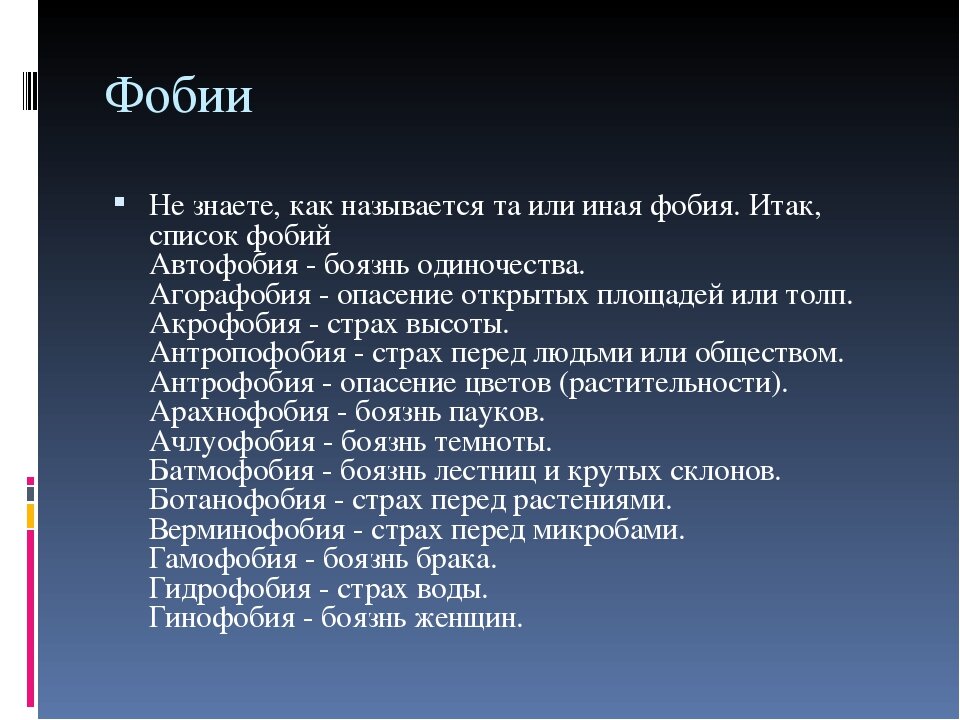 Фобии

Не знаете, как называется та или иная фобия. Итак, список фобий
Автофобия - боязнь одиночества.
Агорафобия - опасение открытых площадей или толп.
Акрофобия - страх высоты.
Антропофобия - страх перед людьми или обществом.
Антрофобия - опасение цветов (растительности).
Арахнофобия - боязнь пауков.
Ачлуофобия - боязнь темноты.
Батмофобия - боязнь лестниц и крутых склонов.
Ботанофобия - страх перед растениями.
Верминофобия - страх перед микробами.
Гамофобия - боязнь брака.
Гидрофобия - страх воды.
Гинофобия - боязнь женщин.